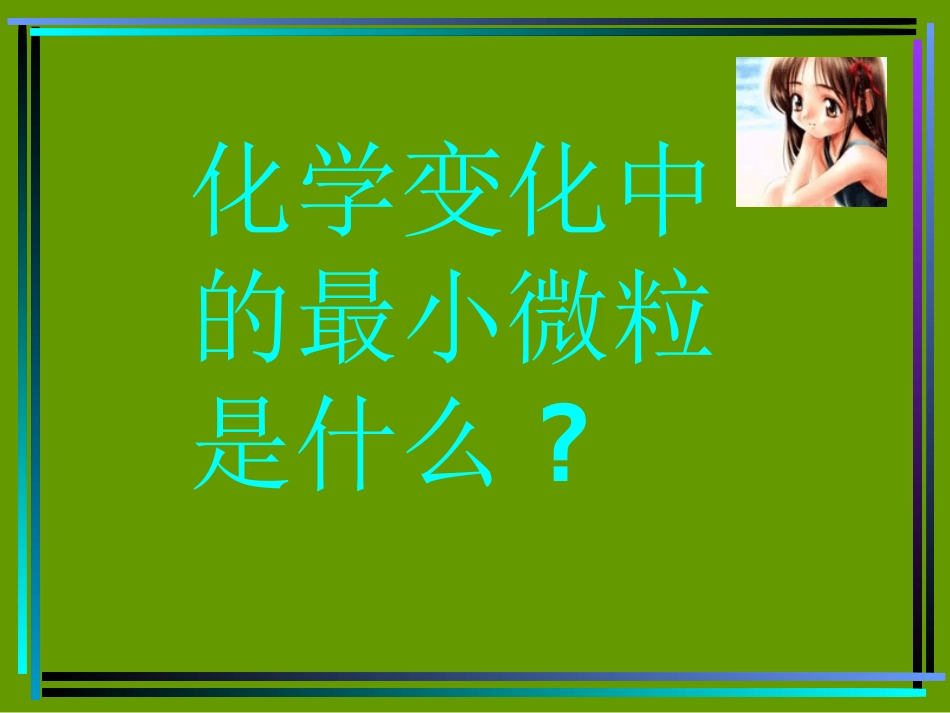 化学变化中的最小微粒是什么？